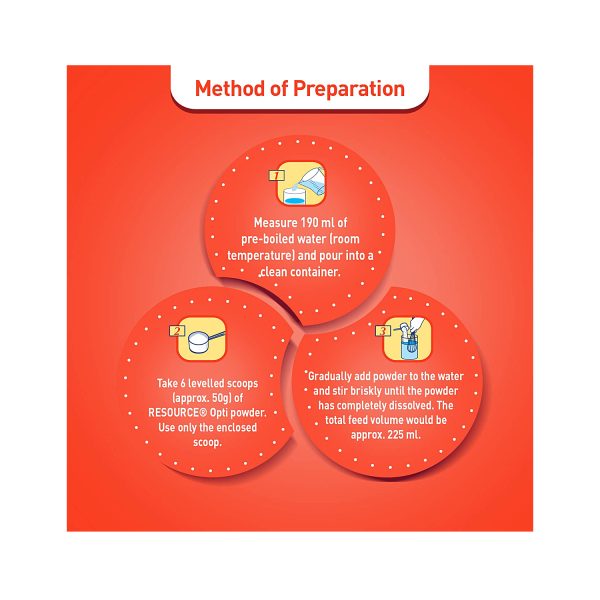 Method of Preparation

1

Measure 190 ml of pre-boiled water (room temperature) and pour into a clean container.

2

Take 6 levelled scoops (approx. 50g) of RESOURCE® Opti powder. Use only the enclosed scoop.

3

Gradually add powder to the water and stir briskly until the powder has completely dissolved. The total feed volume would be approx. 225 ml.